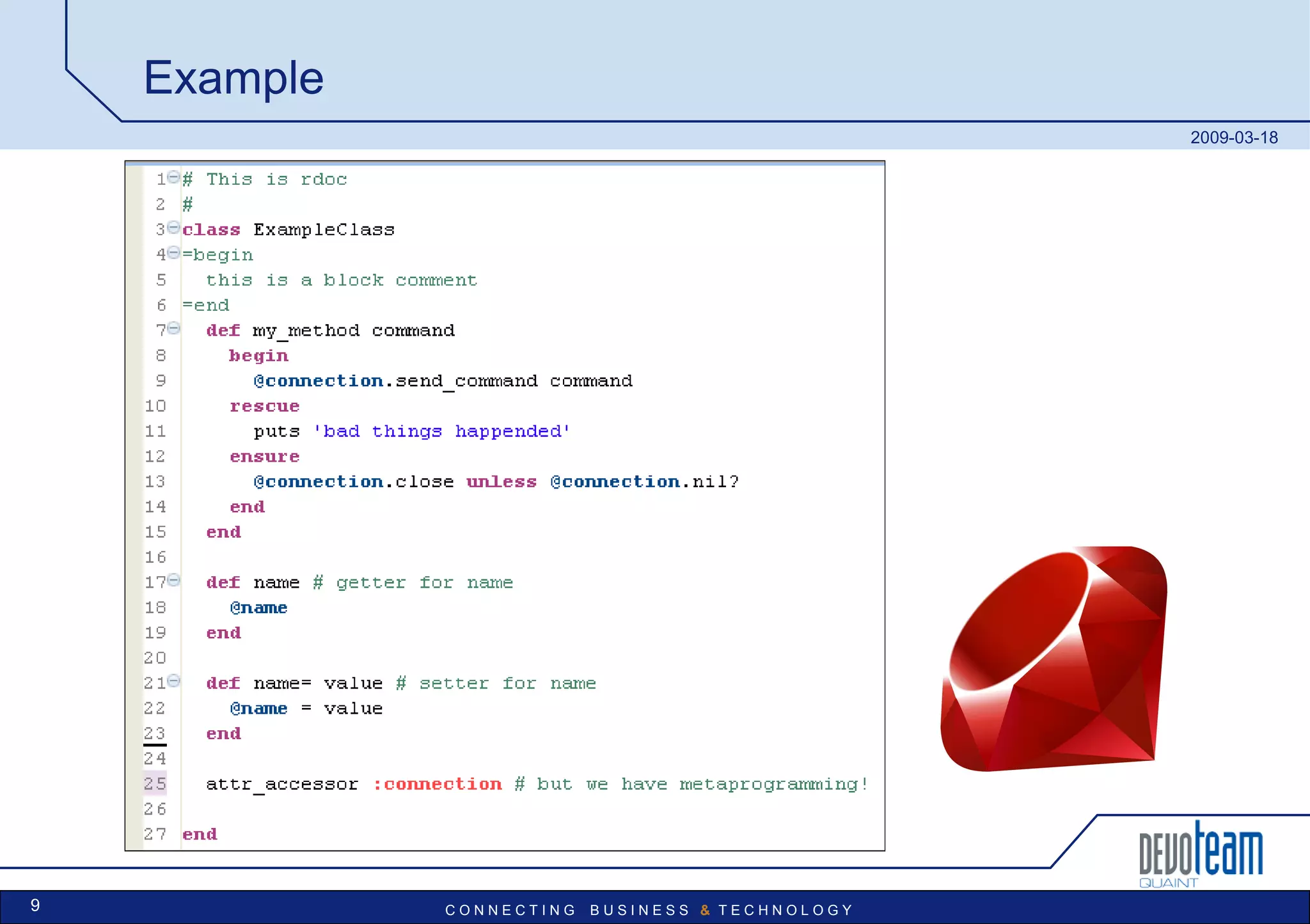 Example

2009-03-18

1 # This is rdoc
2 #
3 class ExampleClass
4 =begin
5   this is a block comment
6 =end
7   def my_method command
8     begin
9       @connection.send_command command
10    rescue
11      puts 'bad things happended'
12    ensure
13      @connection.close unless @connection.nil?
14    end
15  end
16
17  def name # getter for name
18    @name
19  end
20
21  def name= value # setter for name
22    @name = value
23  end
24
25  attr_accessor :connection # but we have metaprogramming!
26
27 end

DEVOteam QUAINT

9

CONNECTING BUSINESS & TECHNOLOGY